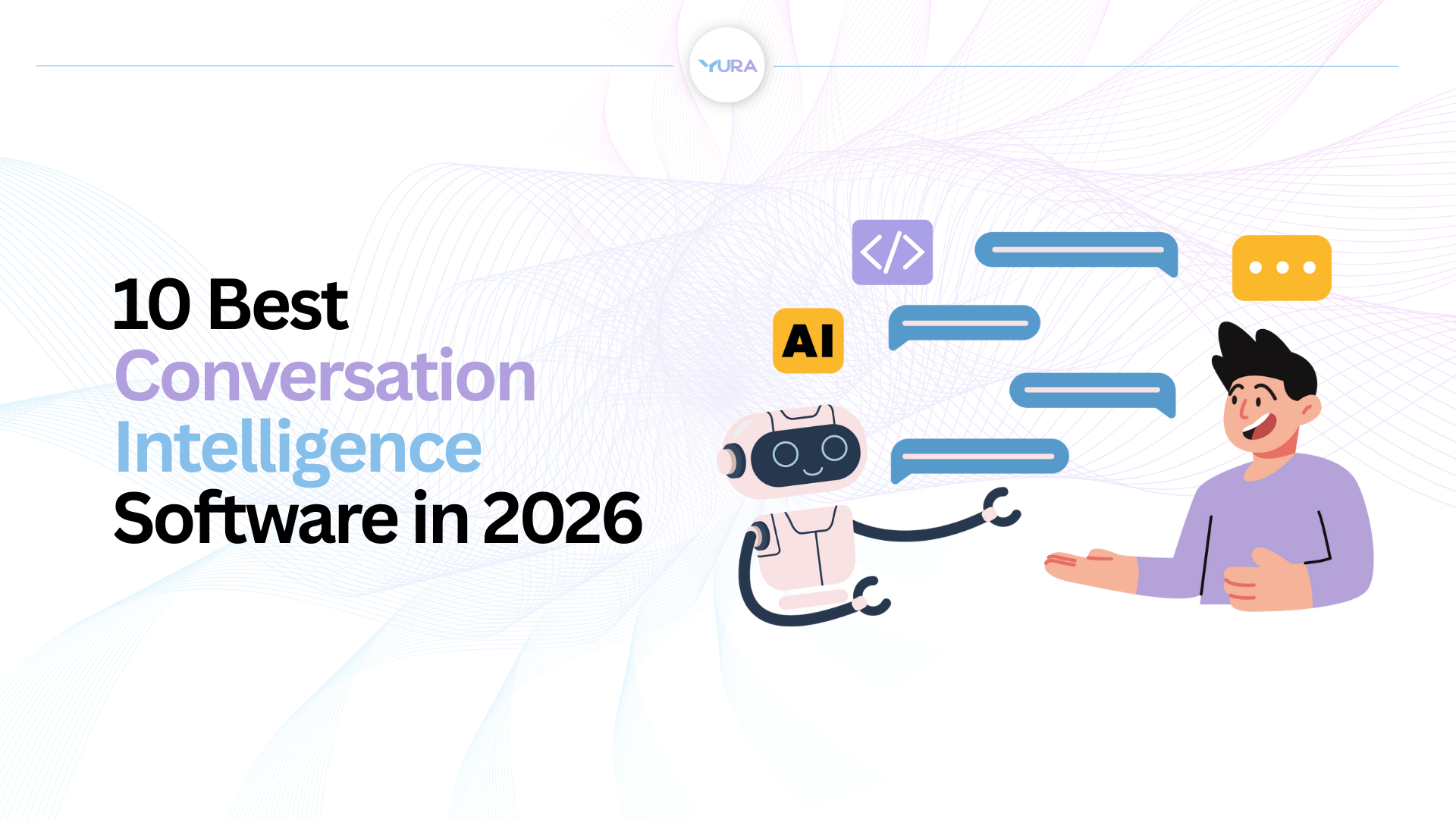 YURA

10 Best Conversation Intelligence Software in 2026

</>

AI